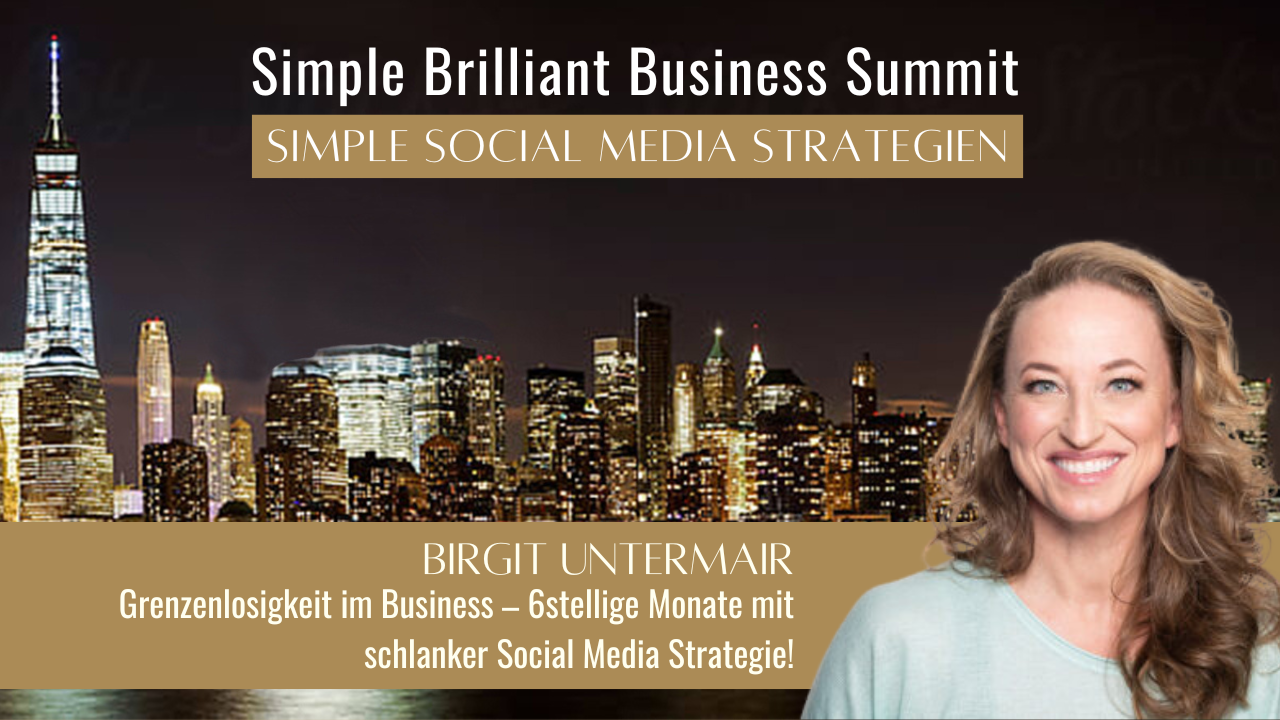 Simple Brilliant Business Summit
SIMPLE SOCIAL MEDIA STRATEGIEN

BIRGIT UNTERMAIR
Grenzenlosigkeit im Business – 6stellige Monate mit schlanker Social Media Strategie!